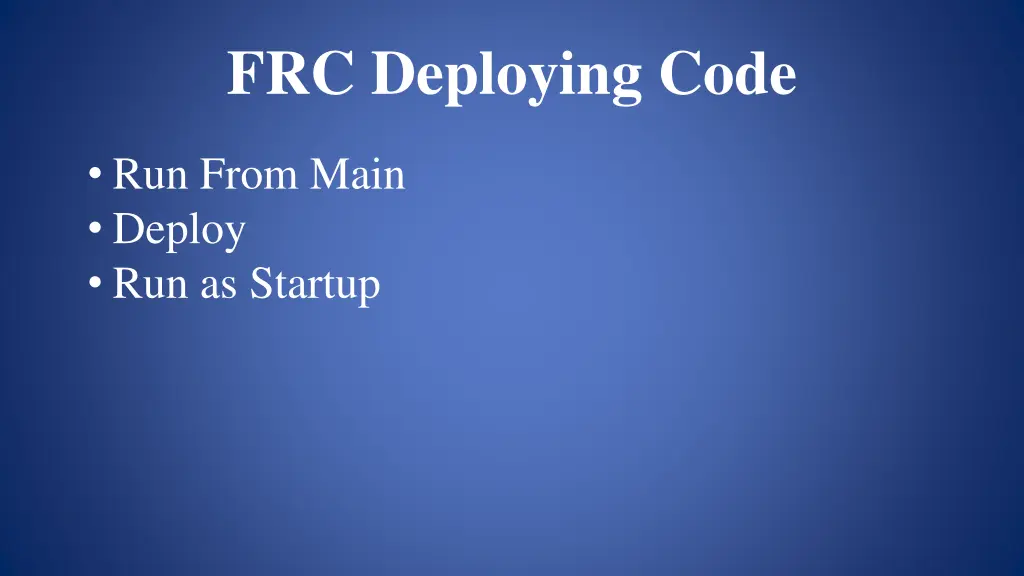 FRC Deploying Code

• Run From Main
• Deploy
• Run as Startup